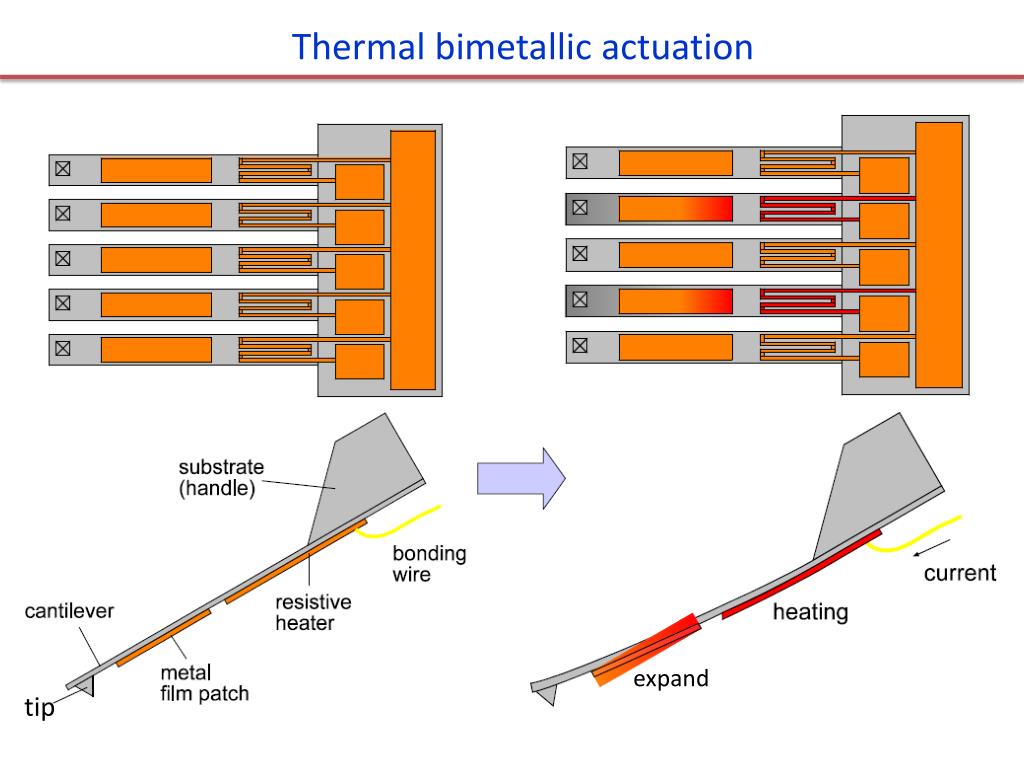 Thermal bimetallic actuation

substrate (handle)

bonding wire

resistive heater

cantilever

metal film patch

tip

current

heating

expand